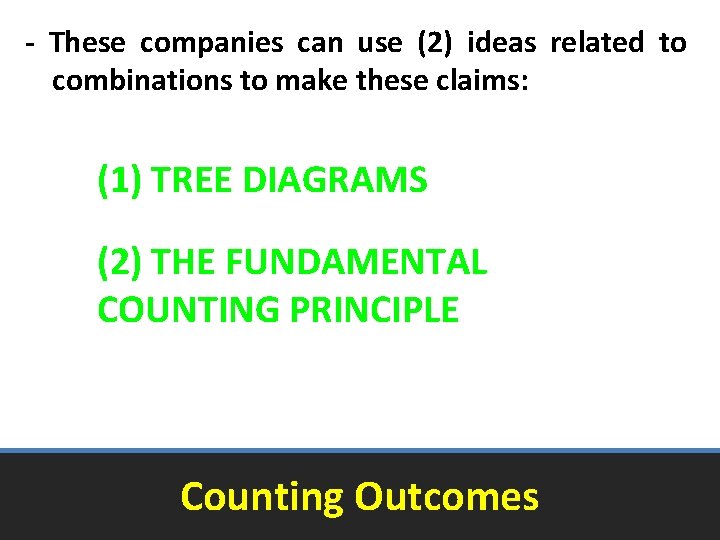 - These companies can use (2) ideas related to combinations to make these claims:

(1) TREE DIAGRAMS

(2) THE FUNDAMENTAL COUNTING PRINCIPLE

Counting Outcomes